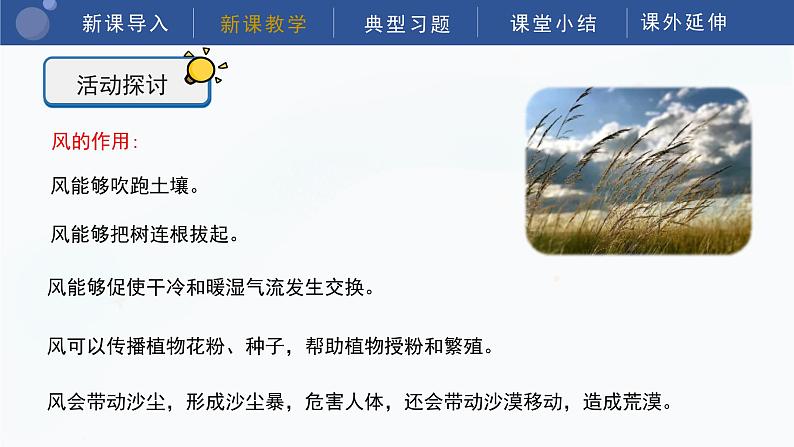 新课导入　新课教学　典型习题　课堂小结　课外延伸

活动探讨

风的作用：

风能够吹跑土壤。

风能够把树连根拔起。

风能够促使干冷和暖湿气流发生交换。

风可以传播植物花粉、种子，帮助植物授粉和繁殖。

风会带动沙尘，形成沙尘暴，危害人体，还会带动沙漠移动，造成荒漠。